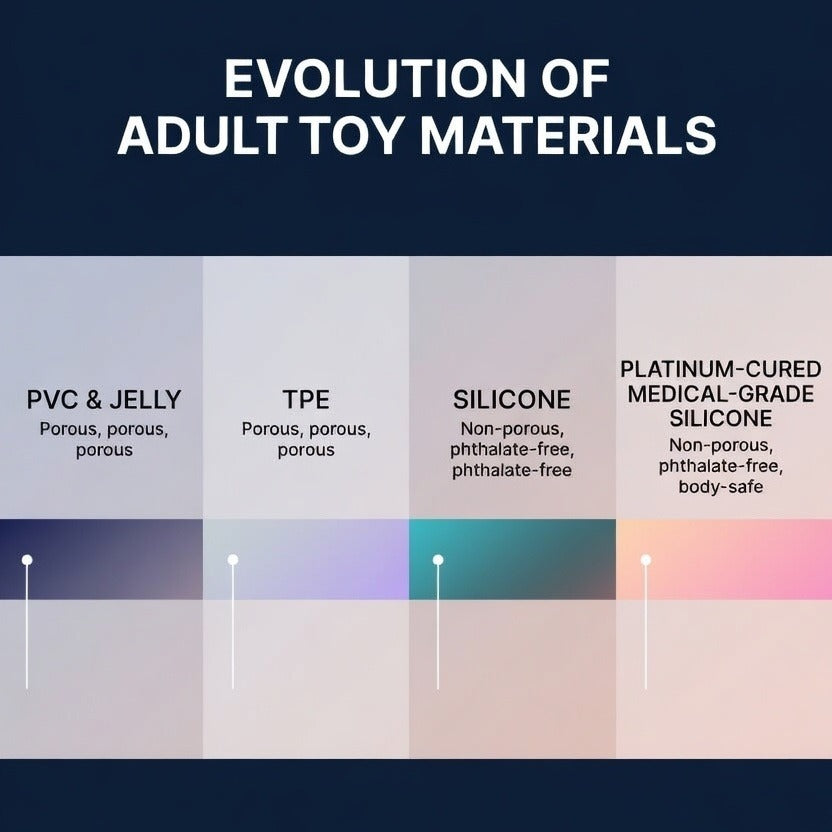 EVOLUTION OF
ADULT TOY MATERIALS

PVC & JELLY
Porous, porous, porous

TPE
Porous, porous, porous

SILICONE
Non-porous, phthalate-free, phthalate-free

PLATINUM-CURED MEDICAL-GRADE SILICONE
Non-porous, phthalate-free, body-safe